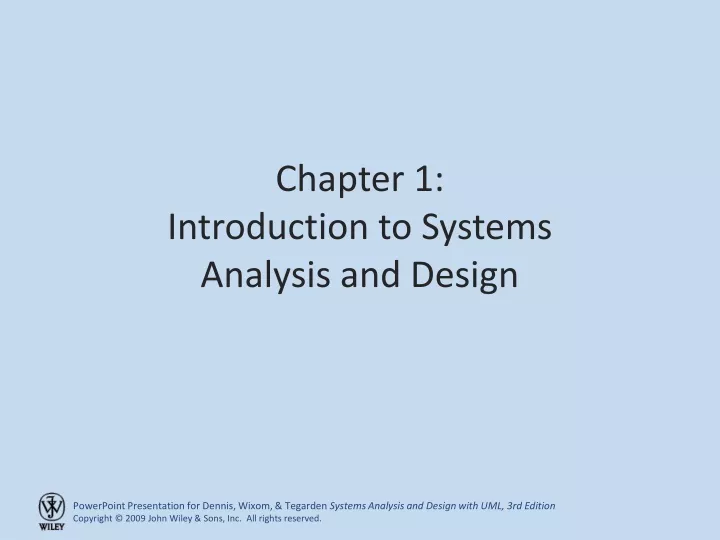 Chapter 1:
Introduction to Systems Analysis and Design

WILEY

PowerPoint Presentation for Dennis, Wixom, & Tegarden Systems Analysis and Design with UML, 3rd Edition
Copyright © 2009 John Wiley & Sons, Inc. All rights reserved.